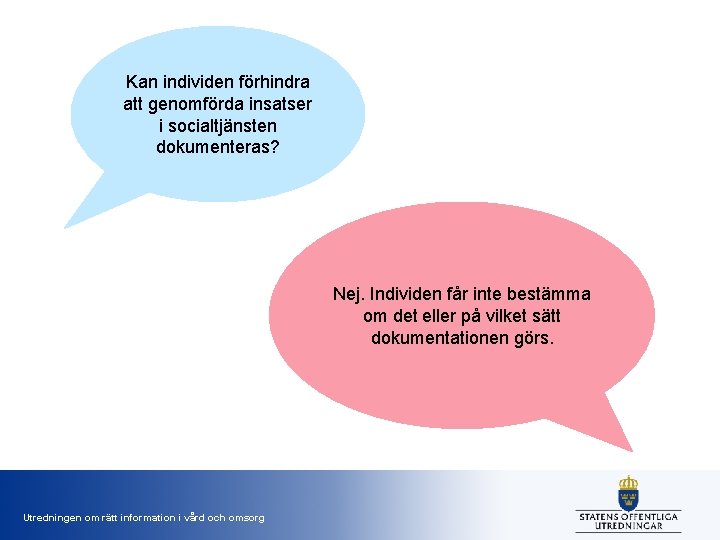 Kan individen förhindra att genomförda insatser i socialtjänsten dokumenteras?

Nej. Individen får inte bestämma om det eller på vilket sätt dokumentationen görs.

Utredningen om rätt information i vård och omsorg

STATENS OFFENTLIGA UTREDNINGAR